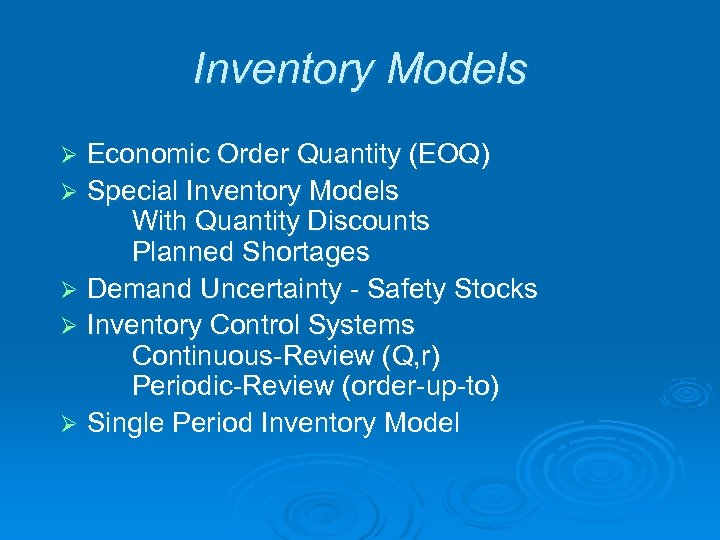 Inventory Models

➢ Economic Order Quantity (EOQ)
➢ Special Inventory Models
With Quantity Discounts
Planned Shortages
➢ Demand Uncertainty - Safety Stocks
➢ Inventory Control Systems
Continuous-Review (Q,r)
Periodic-Review (order-up-to)
➢ Single Period Inventory Model